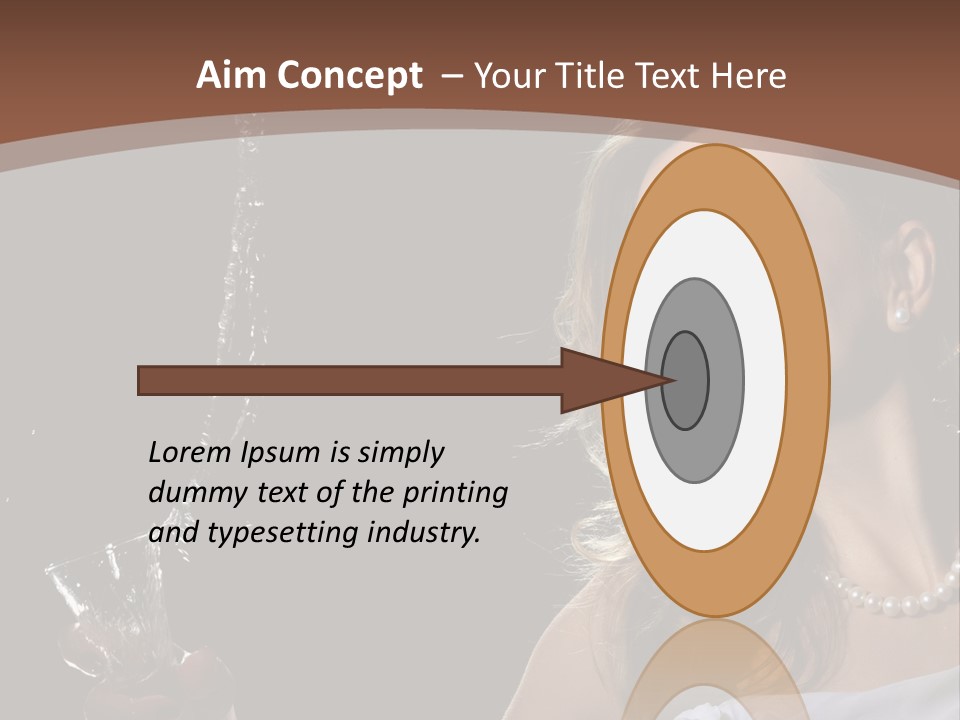 Aim Concept – Your Title Text Here

Lorem Ipsum is simply dummy text of the printing and typesetting industry.